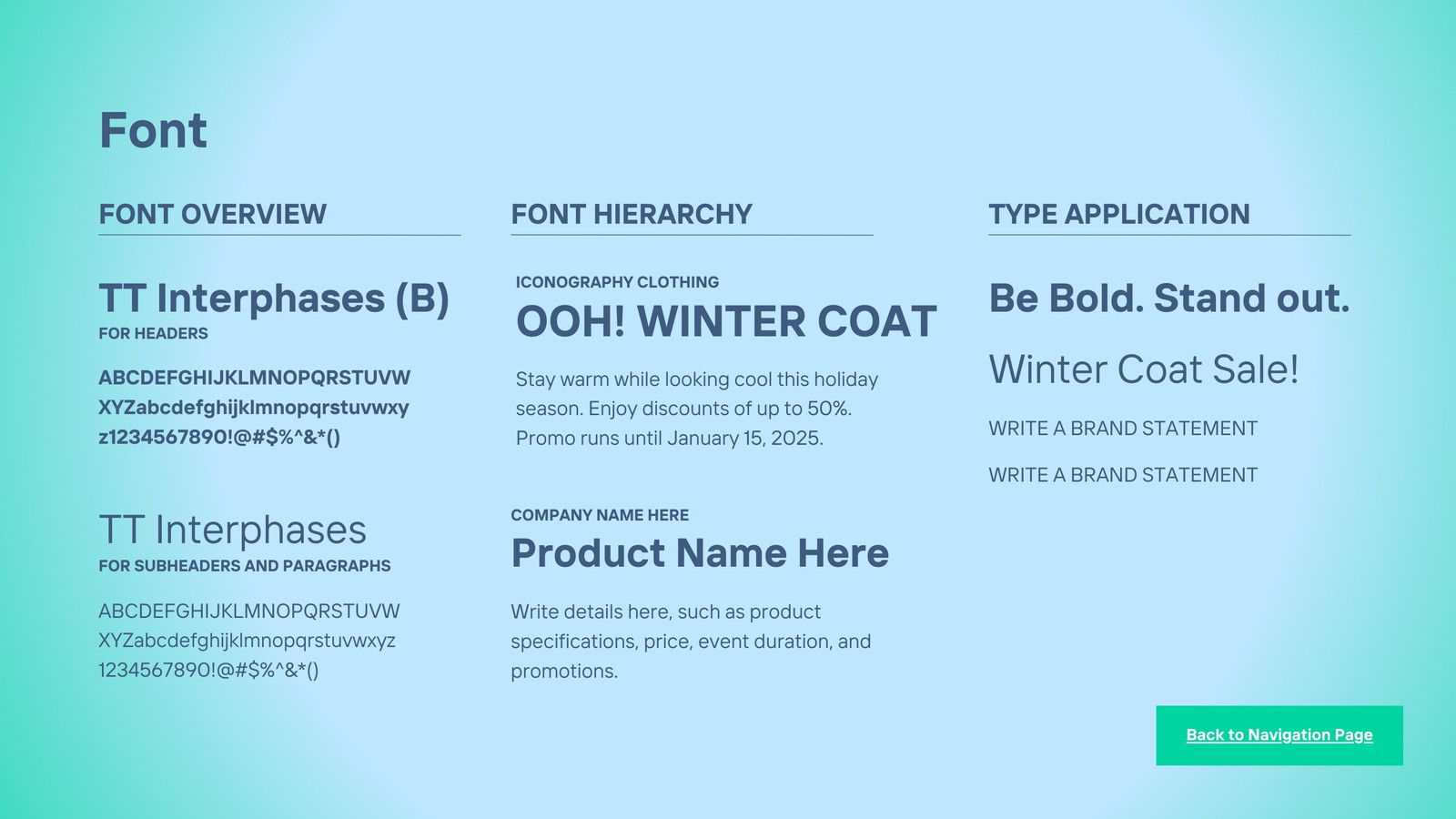 Font

FONT OVERVIEW

TT Interphases (B)
FOR HEADERS

ABCDEFGHIJKLMNOPQRSTUVW XYZabcdefghijklmnopqrstuvwxy z1234567890!@#$%^&*()

TT Interphases
FOR SUBHEADERS AND PARAGRAPHS

ABCDEFGHIJKLMNOPQRSTUVW XYZabcdefghijklmnopqrstuvwxyz 1234567890!@#$%^&*()

FONT HIERARCHY

ICONOGRAPHY CLOTHING
OOH! WINTER COAT

Stay warm while looking cool this holiday season. Enjoy discounts of up to 50%. Promo runs until January 15, 2025.

COMPANY NAME HERE
Product Name Here

Write details here, such as product specifications, price, event duration, and promotions.

TYPE APPLICATION

Be Bold. Stand out.

Winter Coat Sale!

WRITE A BRAND STATEMENT

WRITE A BRAND STATEMENT

Back to Navigation Page